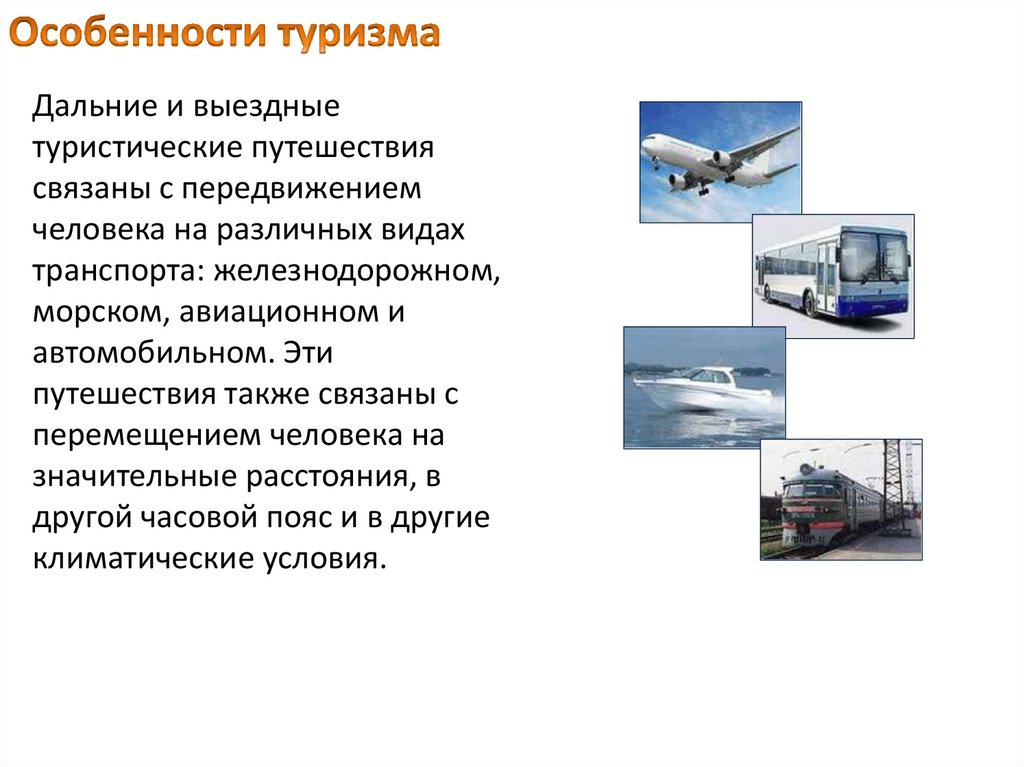 Особенности туризма

Дальние и выездные туристические путешествия связаны с передвижением человека на различных видах транспорта: железнодорожном, морском, авиационном и автомобильном. Эти путешествия также связаны с перемещением человека на значительные расстояния, в другой часовой пояс и в другие климатические условия.